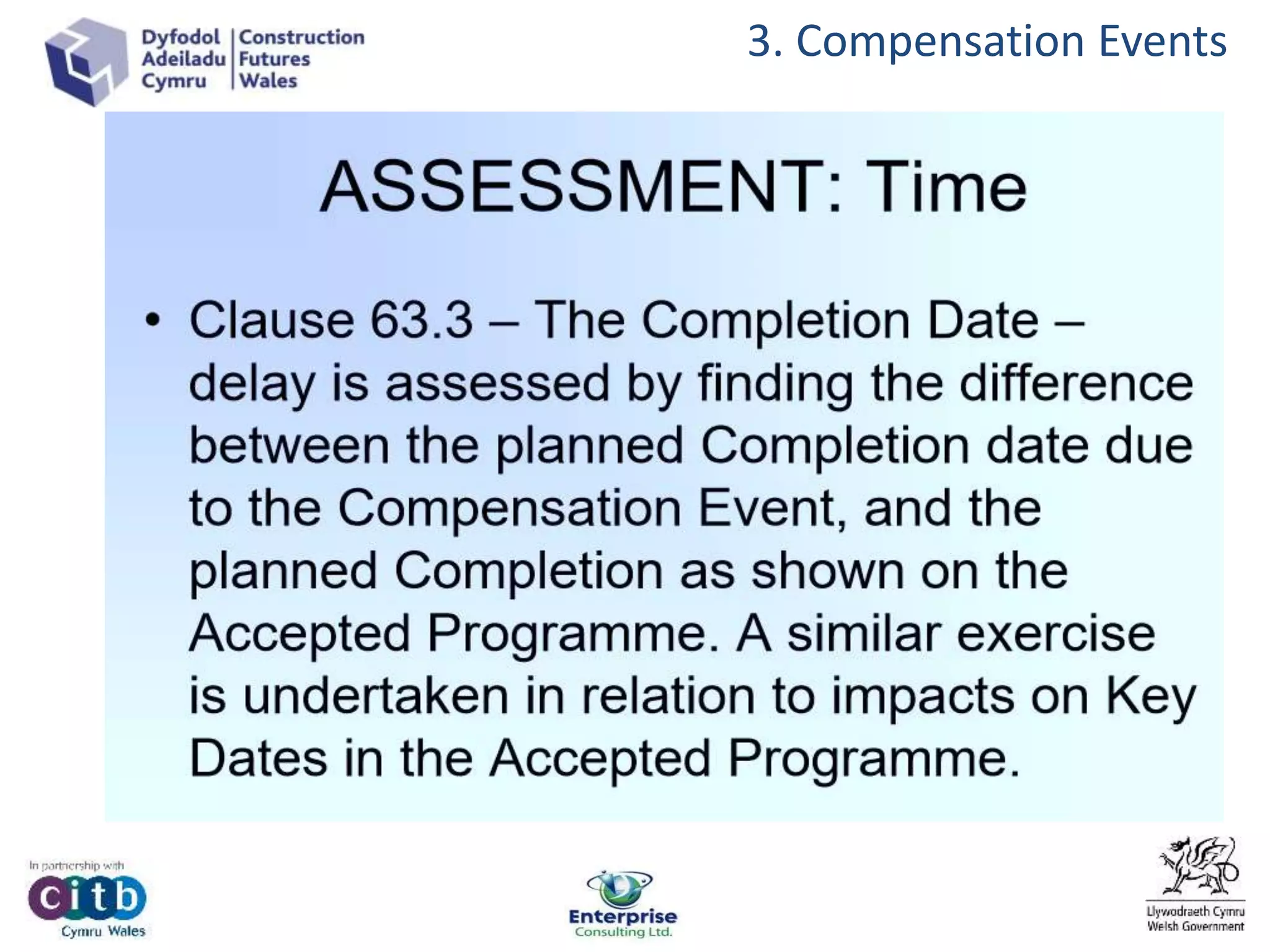 Dyfodol Adeiladu Cymru | Construction Futures Wales

3. Compensation Events

ASSESSMENT: Time

• Clause 63.3 – The Completion Date – delay is assessed by finding the difference between the planned Completion date due to the Compensation Event, and the planned Completion as shown on the Accepted Programme. A similar exercise is undertaken in relation to impacts on Key Dates in the Accepted Programme.

In partnership with
citb
Cymru Wales

Enterprise
Consulting Ltd.

Llywodraeth Cymru
Welsh Government